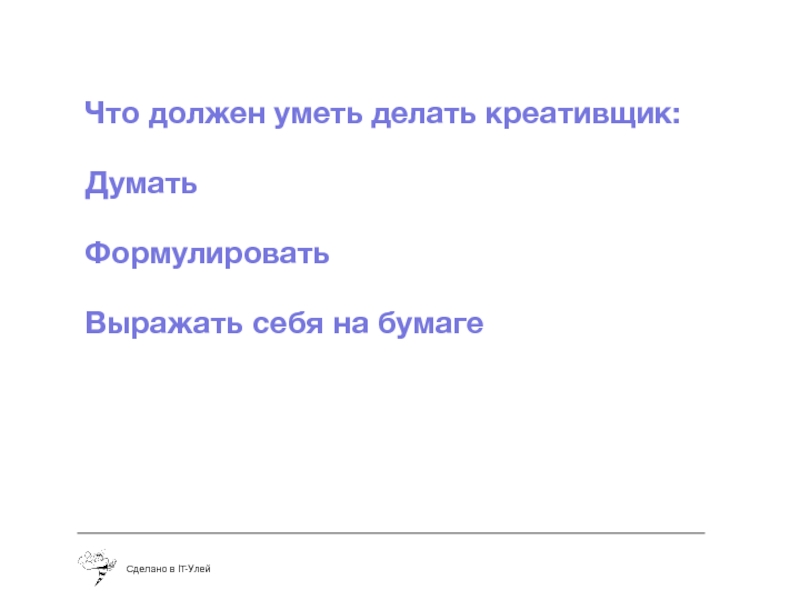 Что должен уметь делать креативщик:

Думать

Формулировать

Выражать себя на бумаге

Сделано в IT-Улей